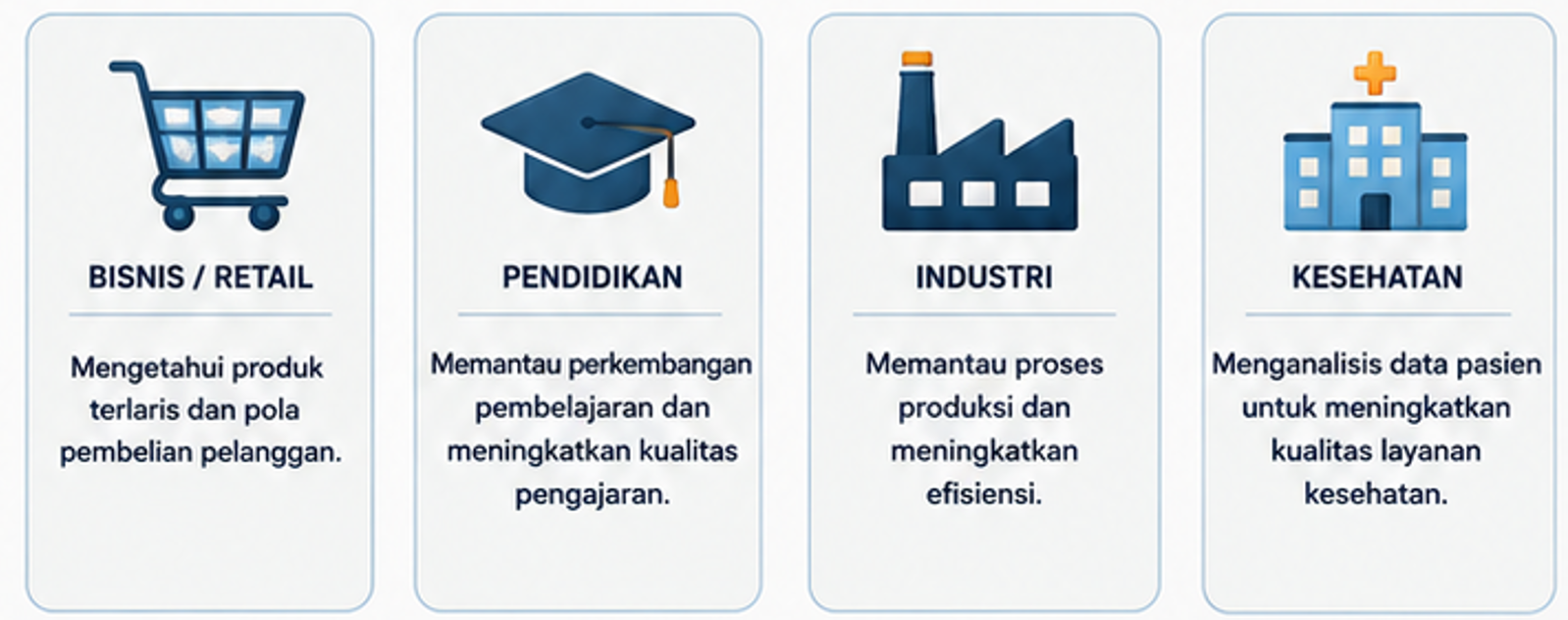 BISNIS / RETAIL

Mengetahui produk terlaris dan pola pembelian pelanggan.

PENDIDIKAN

Memantau perkembangan pembelajaran dan meningkatkan kualitas pengajaran.

INDUSTRI

Memantau proses produksi dan meningkatkan efisiensi.

KESEHATAN

Menganalisis data pasien untuk meningkatkan kualitas layanan kesehatan.